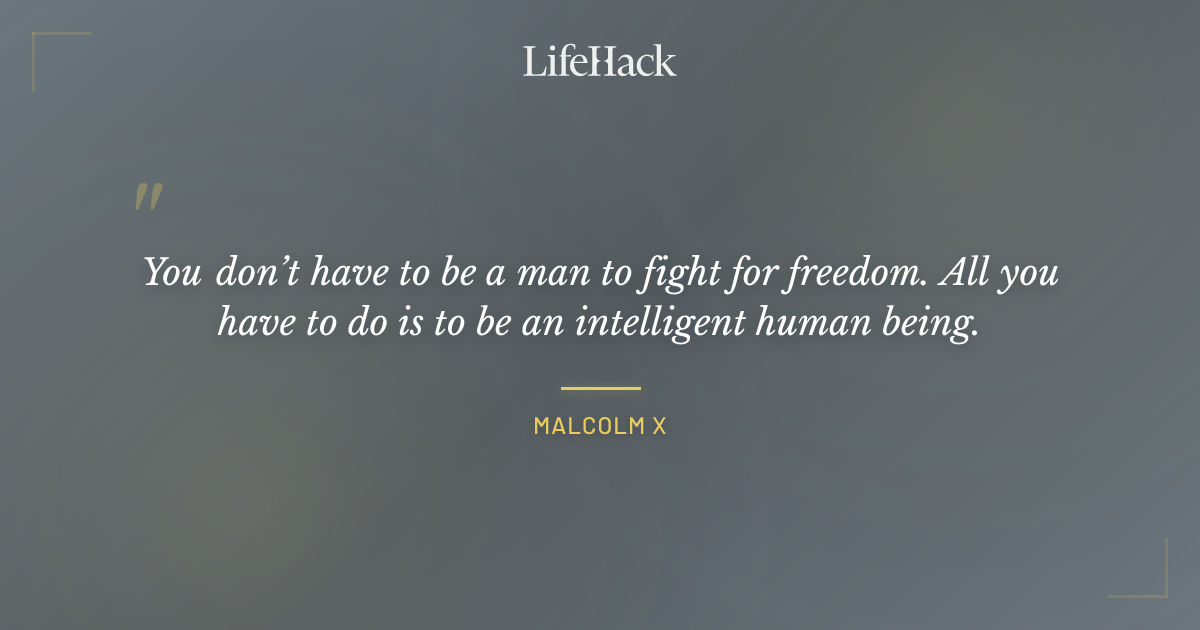 LifeHack

"

You don't have to be a man to fight for freedom. All you have to do is to be an intelligent human being.

MALCOLM X